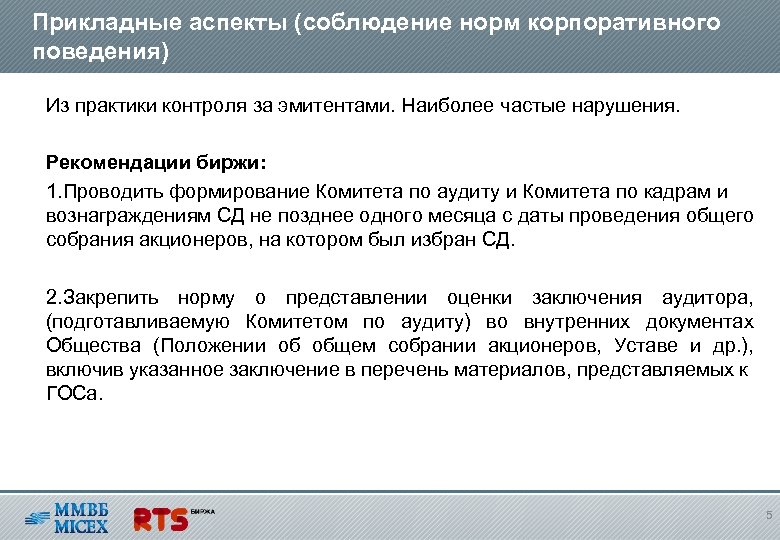 Прикладные аспекты (соблюдение норм корпоративного поведения)

Из практики контроля за эмитентами. Наиболее частые нарушения.

Рекомендации биржи:

1.Проводить формирование Комитета по аудиту и Комитета по кадрам и вознаграждениям СД не позднее одного месяца с даты проведения общего собрания акционеров, на котором был избран СД.

2.Закрепить норму о представлении оценки заключения аудитора, (подготавливаемую Комитетом по аудиту) во внутренних документах Общества (Положении об общем собрании акционеров, Уставе и др.), включив указанное заключение в перечень материалов, представляемых к ГОСа.

ММВБ MICEX RTS БИРЖА

5